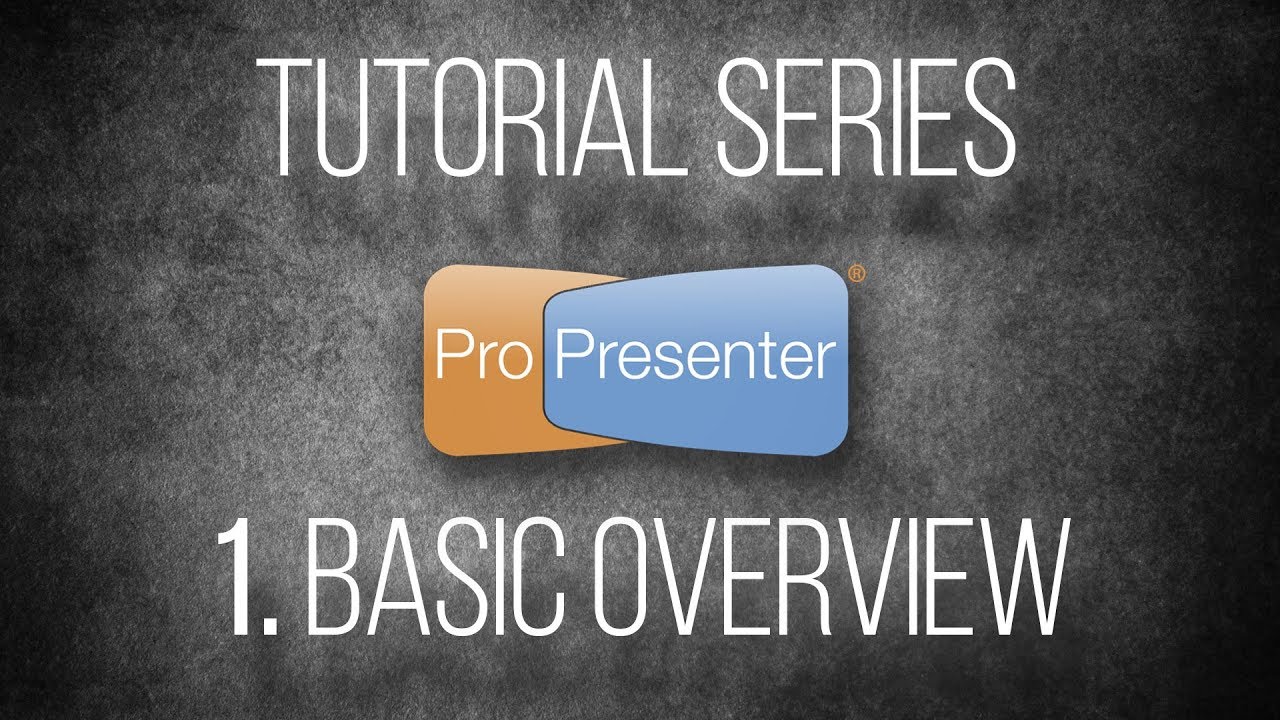 TUTORIAL SERIES

Pro Presenter®

1. BASIC OVERVIEW